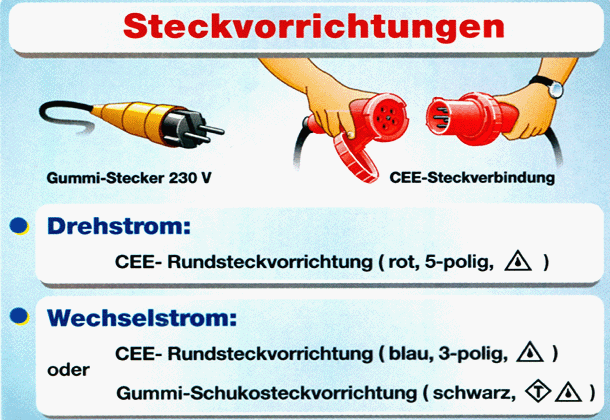 Steckvorrichtungen

Gummi-Stecker 230 V

CEE-Steckverbindung

Drehstrom:

CEE- Rundsteckvorrichtung ( rot, 5-polig, )

Wechselstrom:

CEE- Rundsteckvorrichtung ( blau, 3-polig, )

oder

Gummi-Schukosteckvorrichtung ( schwarz, T )